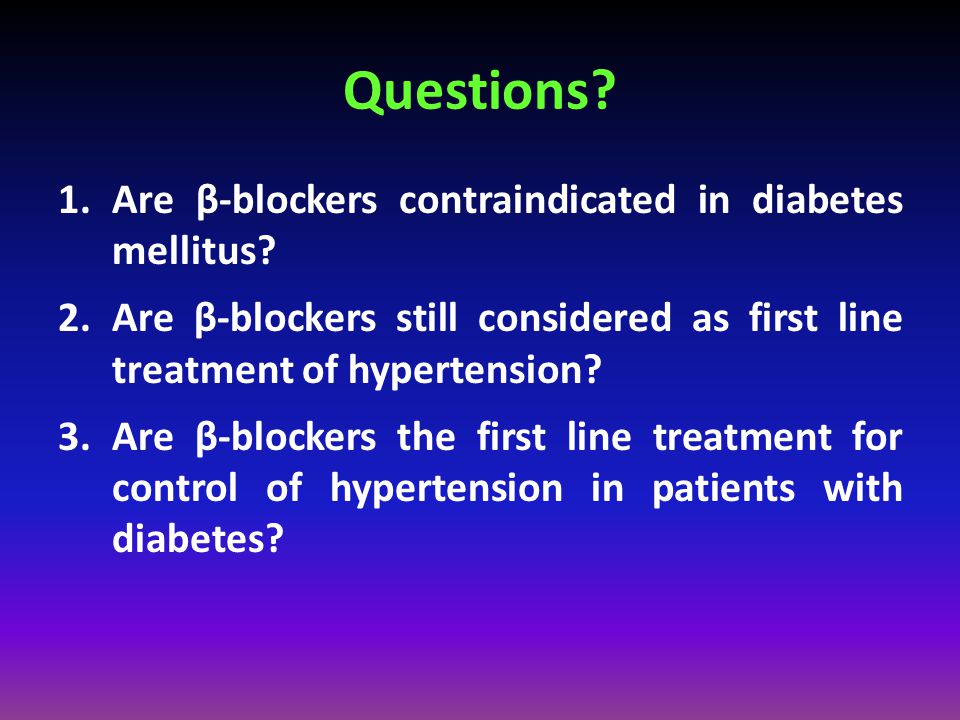 Questions?

1. Are β-blockers contraindicated in diabetes mellitus?
2. Are β-blockers still considered as first line treatment of hypertension?
3. Are β-blockers the first line treatment for control of hypertension in patients with diabetes?